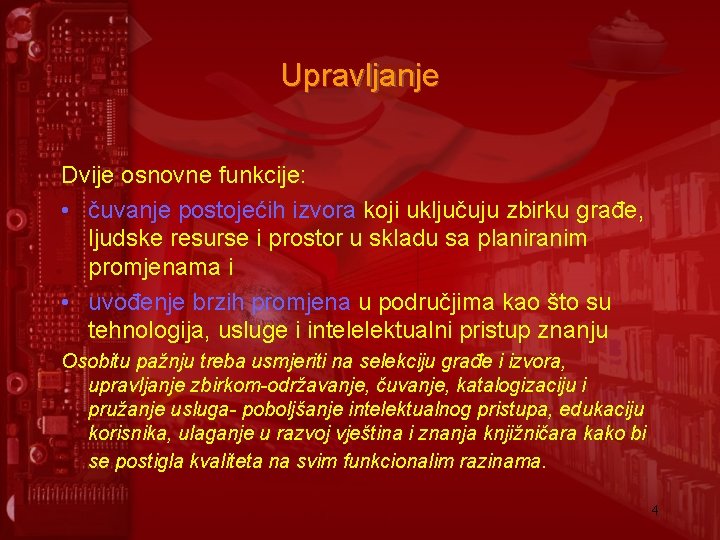 Upravljanje

Dvije osnovne funkcije:

• čuvanje postojećih izvora koji uključuju zbirku građe, ljudske resurse i prostor u skladu sa planiranim promjenama i

• uvođenje brzih promjena u područjima kao što su tehnologija, usluge i intelelektualni pristup znanju

Osobitu pažnju treba usmjeriti na selekciju građe i izvora, upravljanje zbirkom-održavanje, čuvanje, katalogizaciju i pružanje usluga- poboljšanje intelektualnog pristupa, edukaciju korisnika, ulaganje u razvoj vještina i znanja knjižničara kako bi se postigla kvaliteta na svim funkcionalim razinama.

4